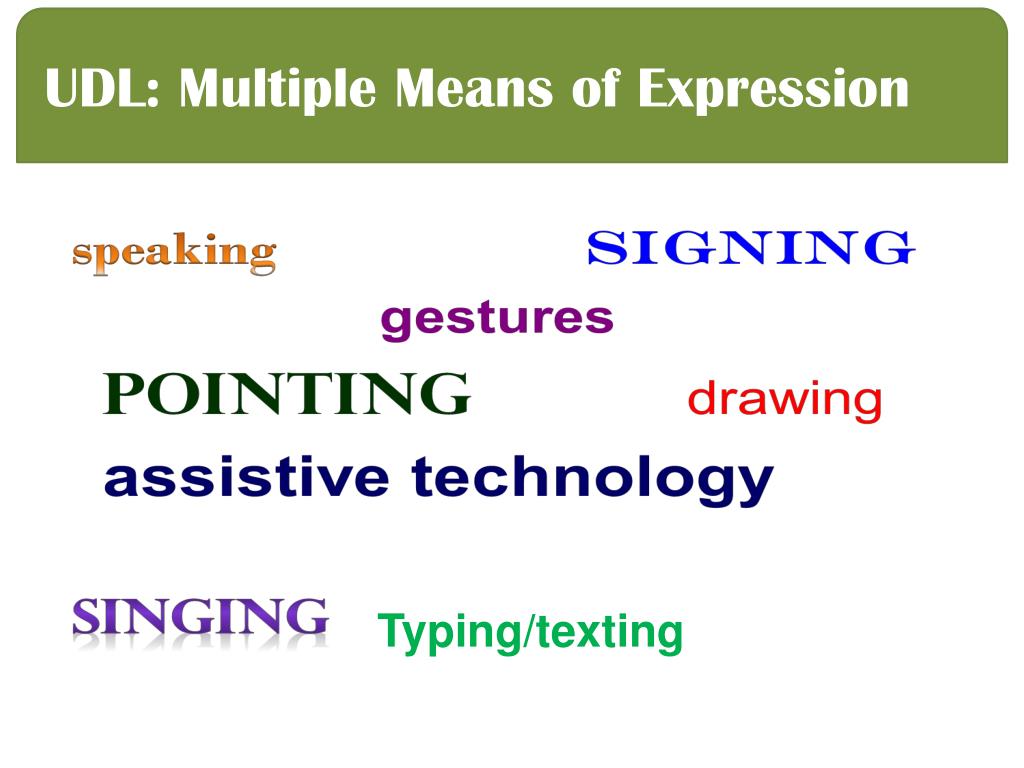 UDL: Multiple Means of Expression

speaking SIGNING

gestures

POINTING drawing

assistive technology

SINGING Typing/texting